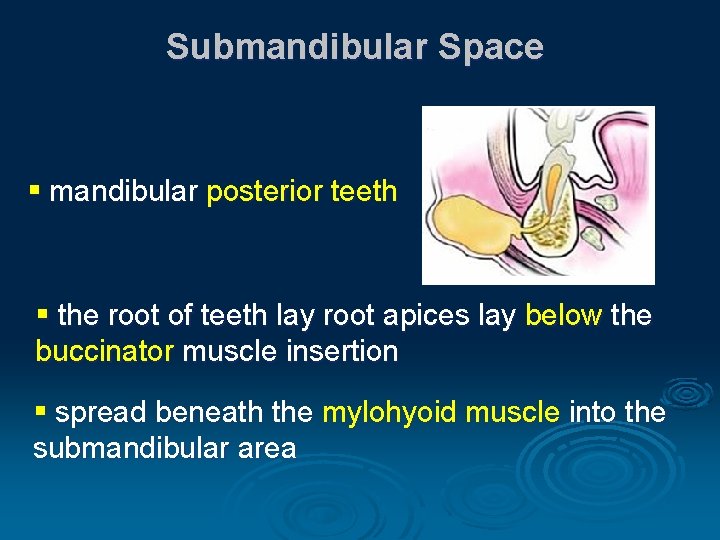 Submandibular Space

▪ mandibular posterior teeth

▪ the root of teeth lay root apices lay below the buccinator muscle insertion

▪ spread beneath the mylohyoid muscle into the submandibular area